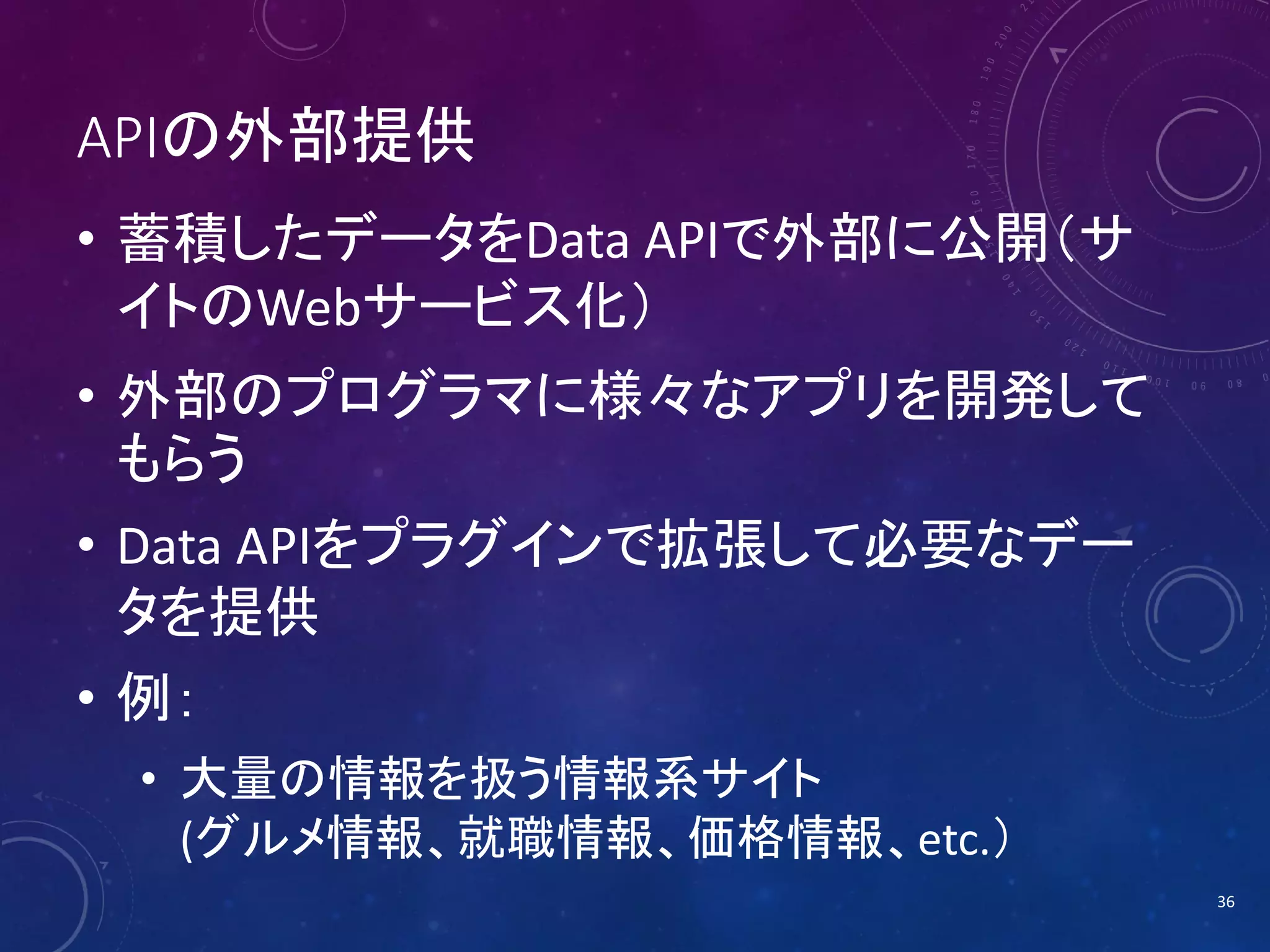 APIの外部提供

• 蓄積したデータをData APIで外部に公開（サイトのWebサービス化）
• 外部のプログラマに様々なアプリを開発してもらう
• Data APIをプラグインで拡張して必要なデータを提供
• 例：
  • 大量の情報を扱う情報系サイト
(グルメ情報、就職情報、価格情報、etc.）

36